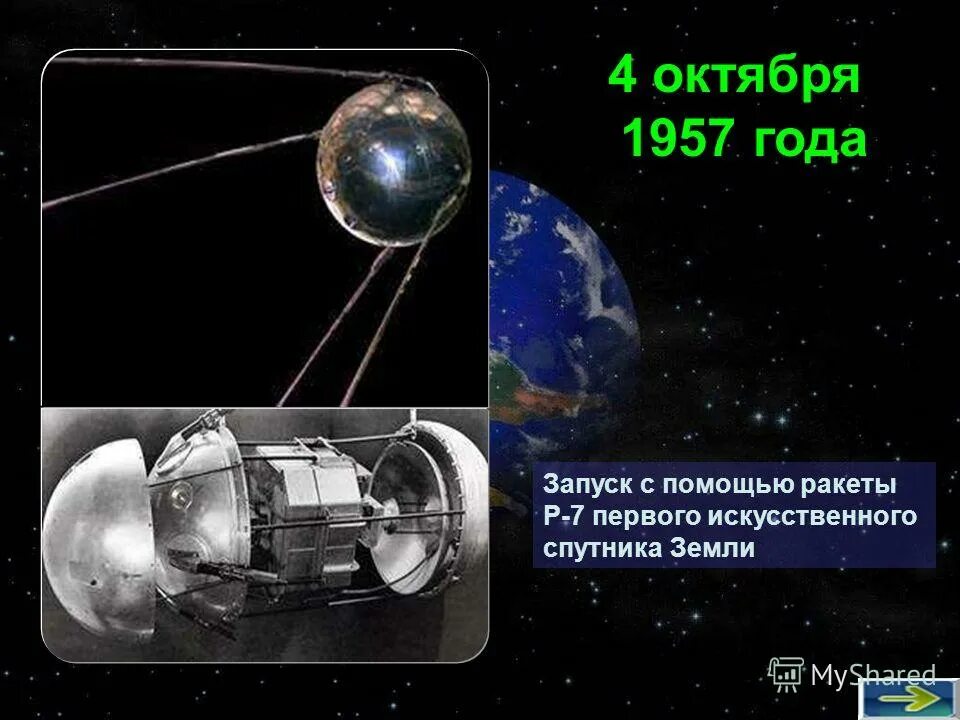 4 октября
1957 года

Запуск с помощью ракеты Р-7 первого искусственного спутника Земли

MyShared